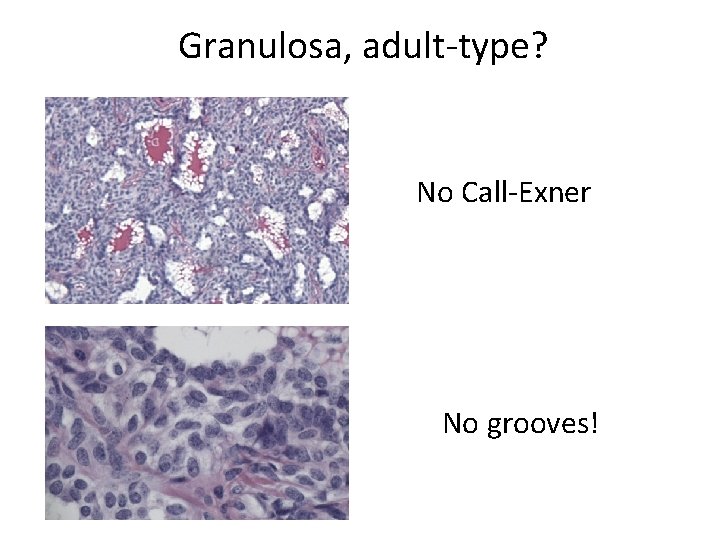 Granulosa, adult-type?

No Call-Exner

No grooves!